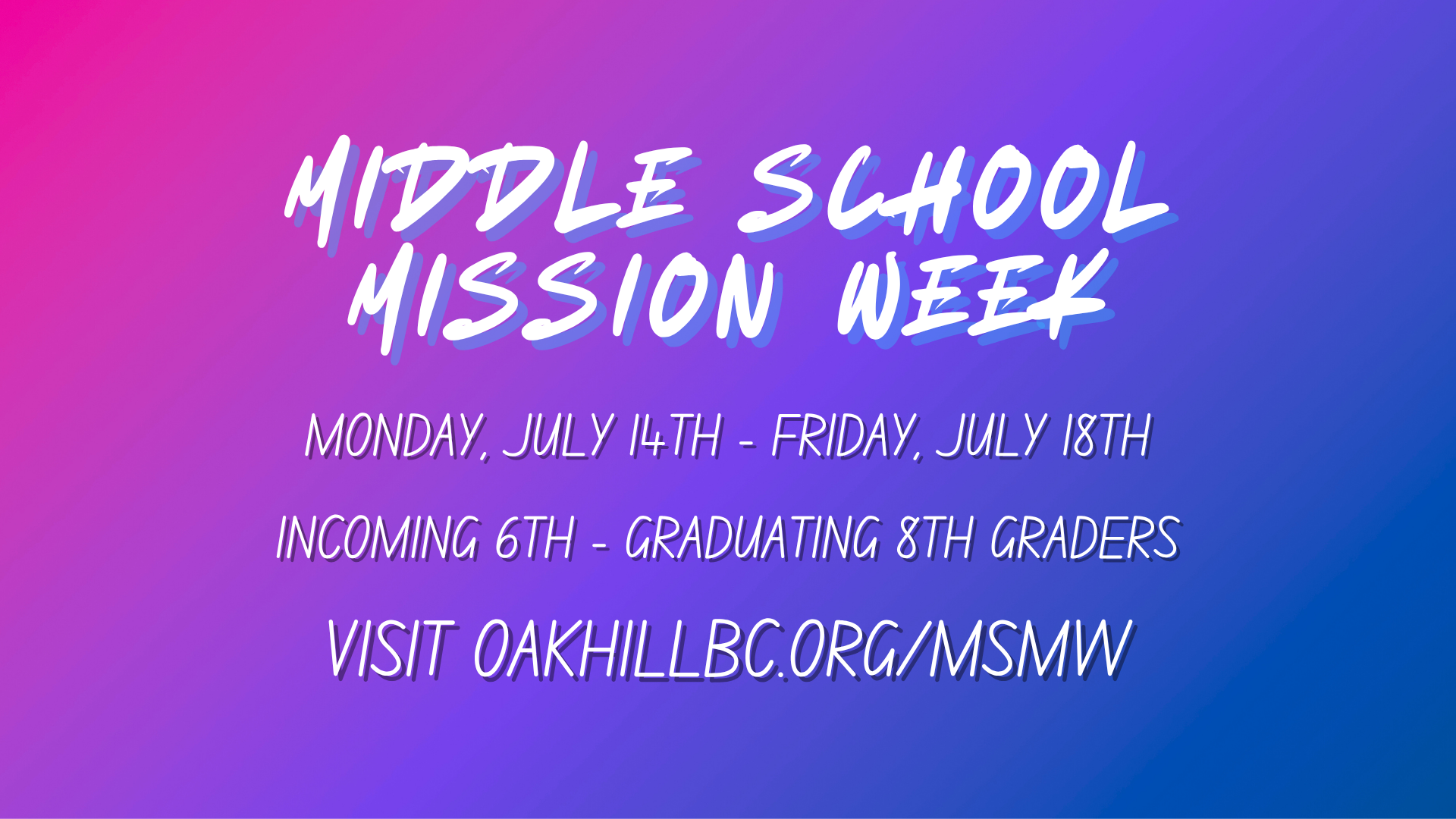 MIDDLE SCHOOL MISSION WEEK

MONDAY, JULY 14TH - FRIDAY, JULY 18TH

INCOMING 6TH - GRADUATING 8TH GRADERS

VISIT OAKHILLBC.ORG/MSMW